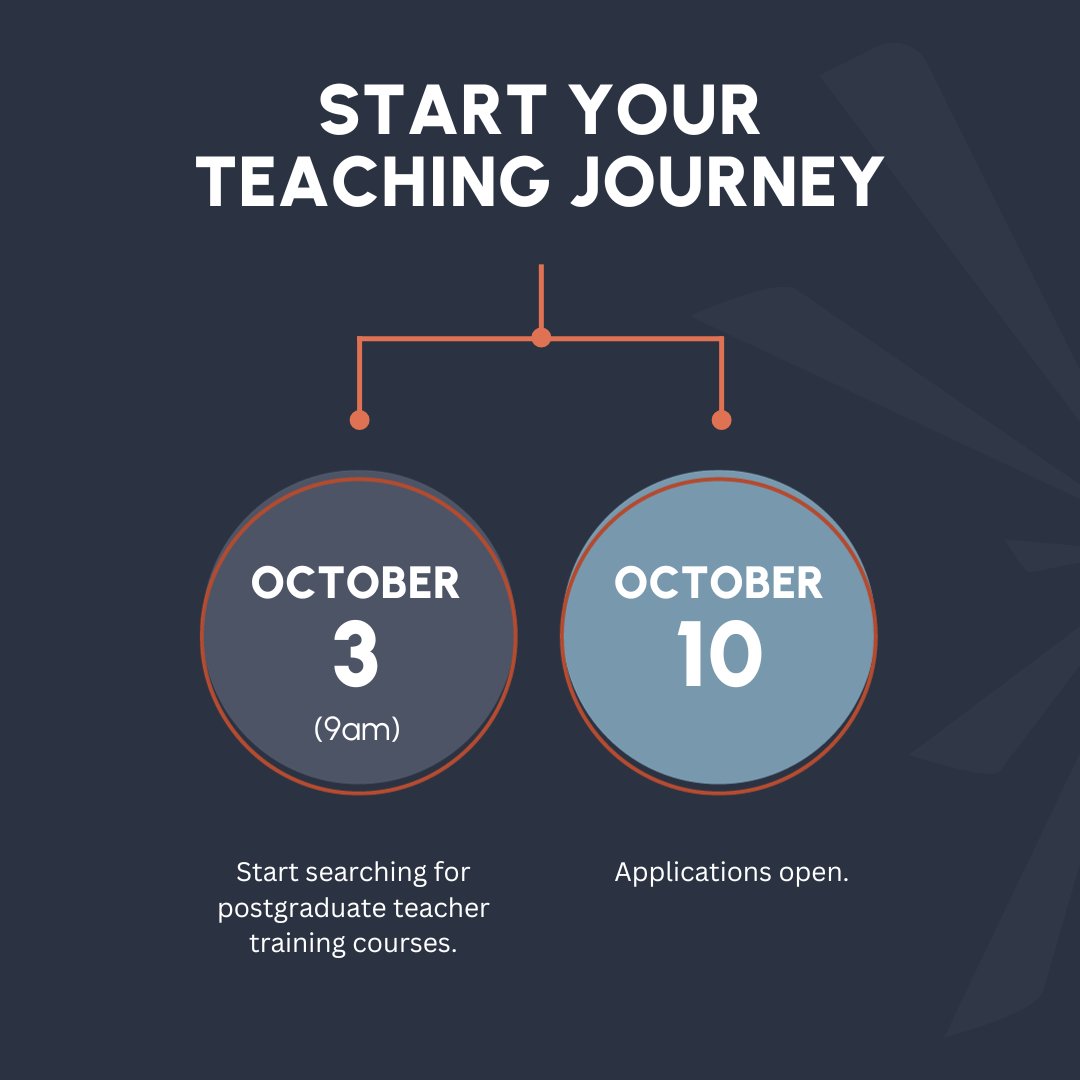 START YOUR TEACHING JOURNEY

OCTOBER
3
(9am)

Start searching for postgraduate teacher training courses.

OCTOBER
10

Applications open.